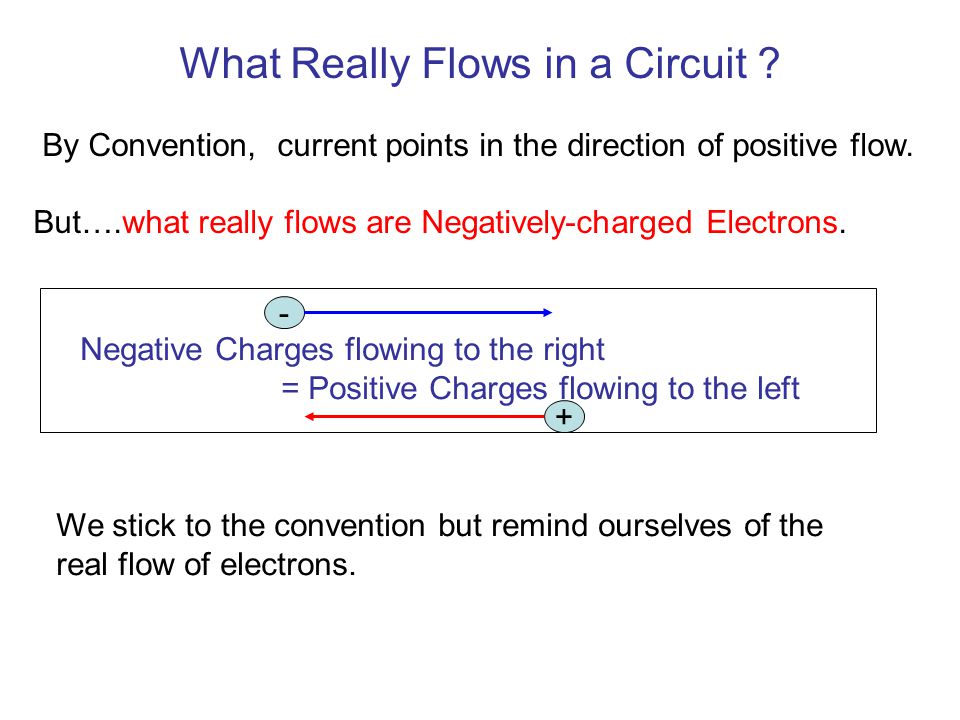 What Really Flows in a Circuit ?

By Convention, current points in the direction of positive flow.

But….what really flows are Negatively-charged Electrons.

-

Negative Charges flowing to the right
= Positive Charges flowing to the left

+

We stick to the convention but remind ourselves of the real flow of electrons.